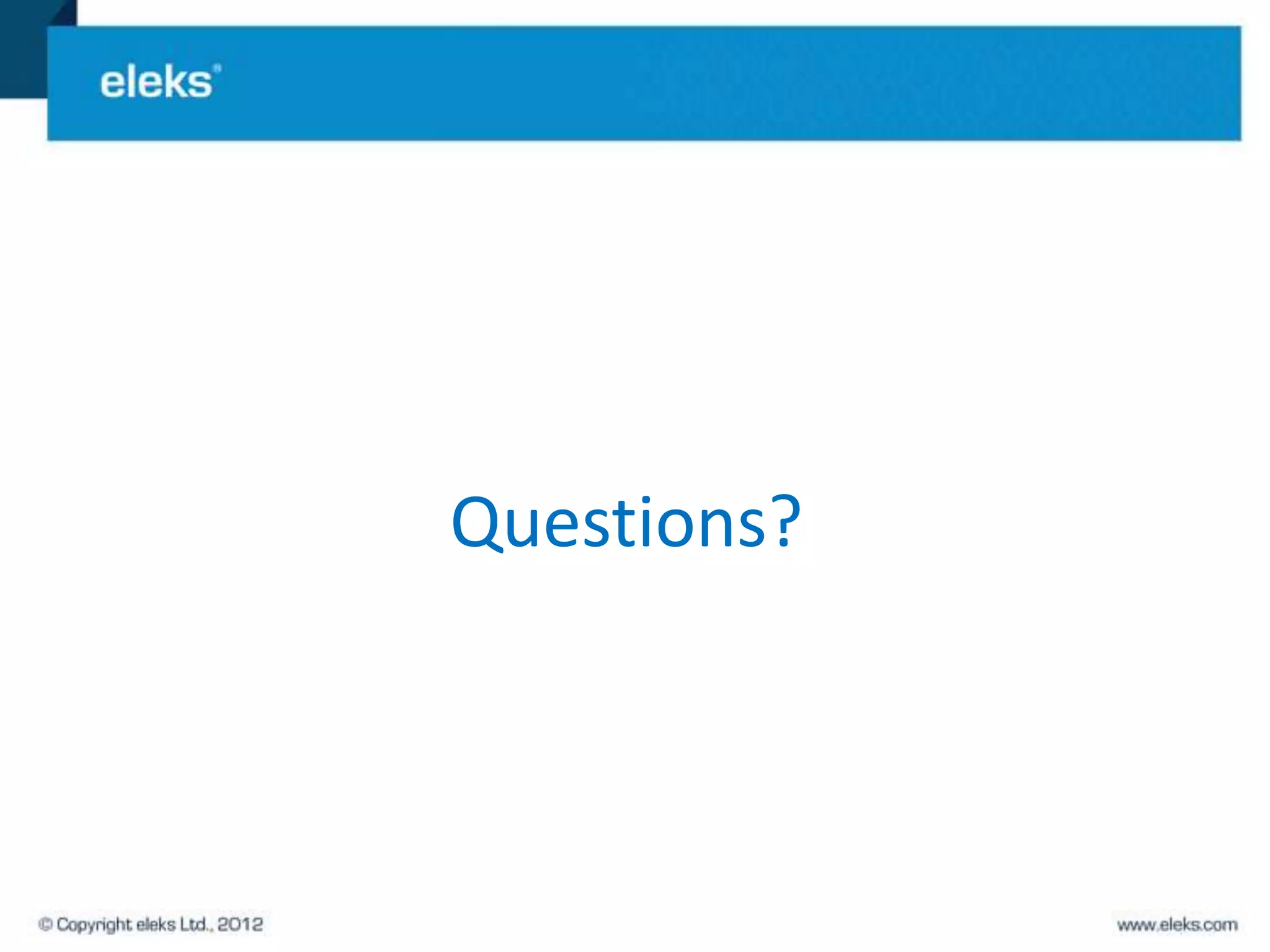 eleks®

Questions?

© Copyright eleks Ltd., 2012

www.eleks.com